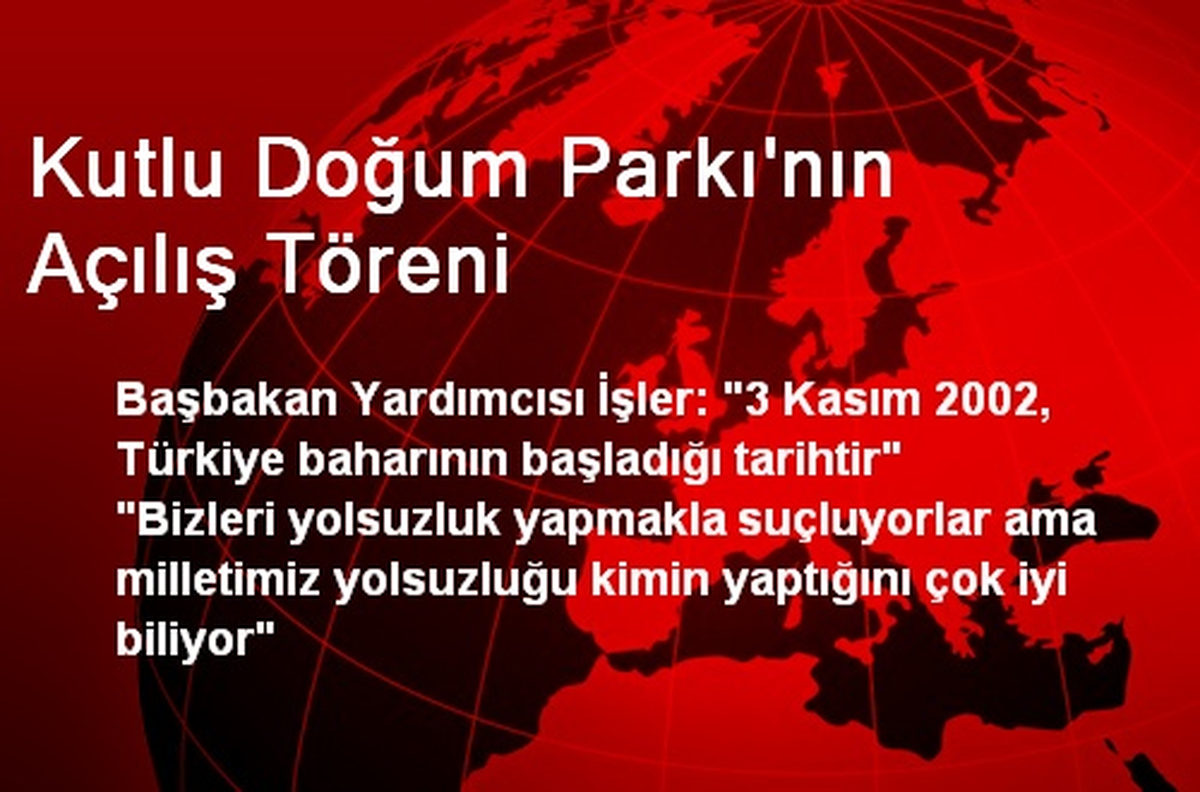 Kutlu Doğum Parkı'nın Açılış Töreni

Başbakan Yardımcısı İşler: "3 Kasım 2002, Türkiye baharının başladığı tarihtir"
"Bizleri yolsuzluk yapmakla suçluyorlar ama milletimiz yolsuzluğu kimin yaptığını çok iyi biliyor"